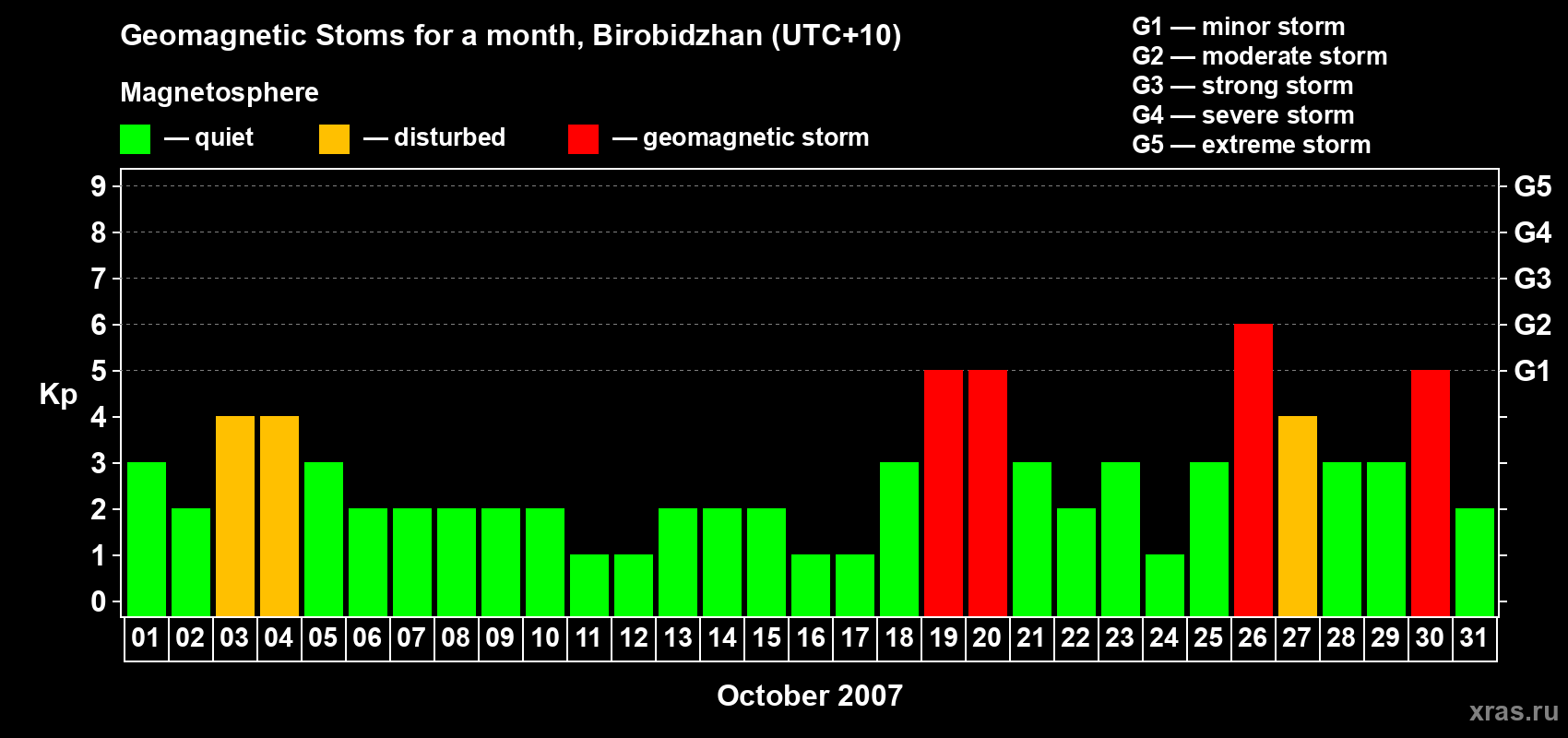 Geomagnetic Stoms for a month, Birobidzhan (UTC+10)

Magnetosphere

— quiet — disturbed — geomagnetic storm

G1 — minor storm
G2 — moderate storm
G3 — strong storm
G4 — severe storm
G5 — extreme storm

Kp

9 8 7 6 5 4 3 2 1 0

G5 G4 G3 G2 G1

01 02 03 04 05 06 07 08 09 10 11 12 13 14 15 16 17 18 19 20 21 22 23 24 25 26 27 28 29 30 31

October 2007

xras.ru